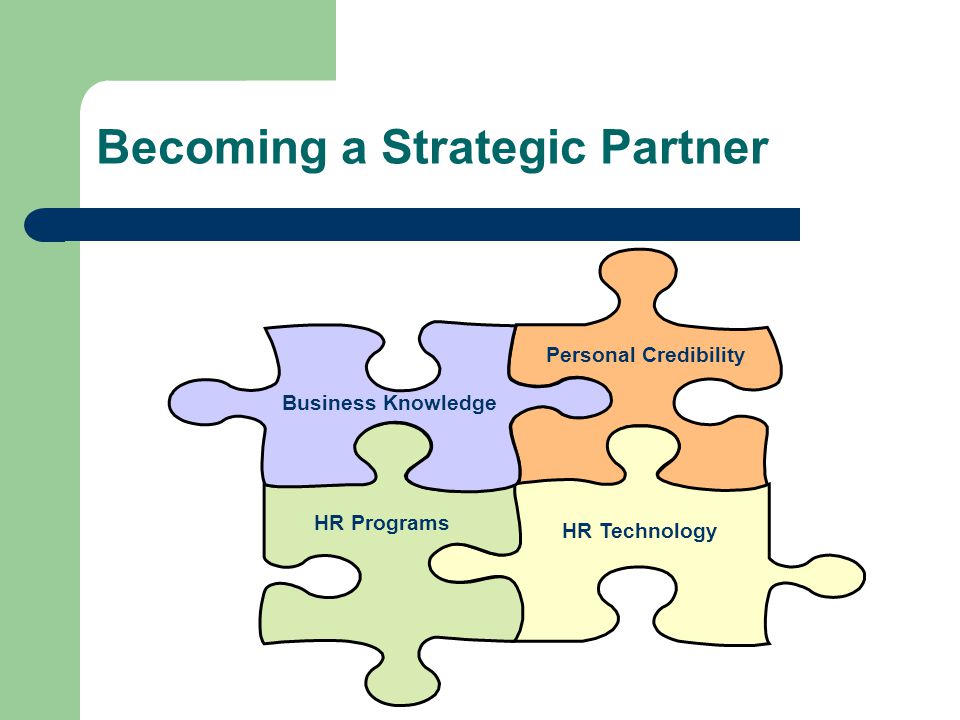 Becoming a Strategic Partner

Personal Credibility

Business Knowledge

HR Programs

HR Technology